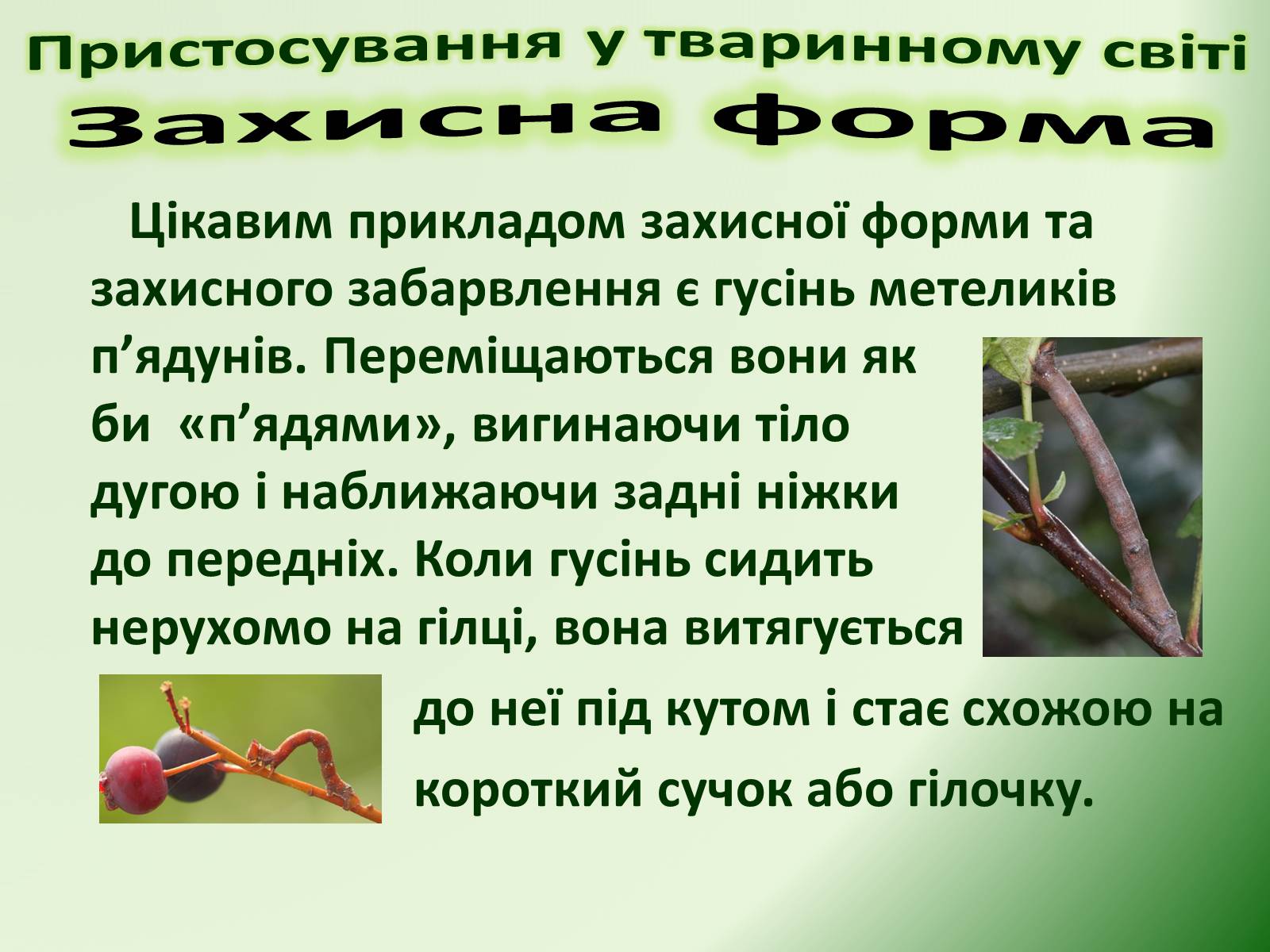 Пристосування у тваринному світі
Захисна форма

Цікавим прикладом захисної форми та захисного забарвлення є гусінь метеликів п’ядунів. Переміщаються вони як би «п’ядями», вигинаючи тіло дугою і наближаючи задні ніжки до передніх. Коли гусінь сидить нерухомо на гілці, вона витягується до неї під кутом і стає схожою на короткий сучок або гілочку.